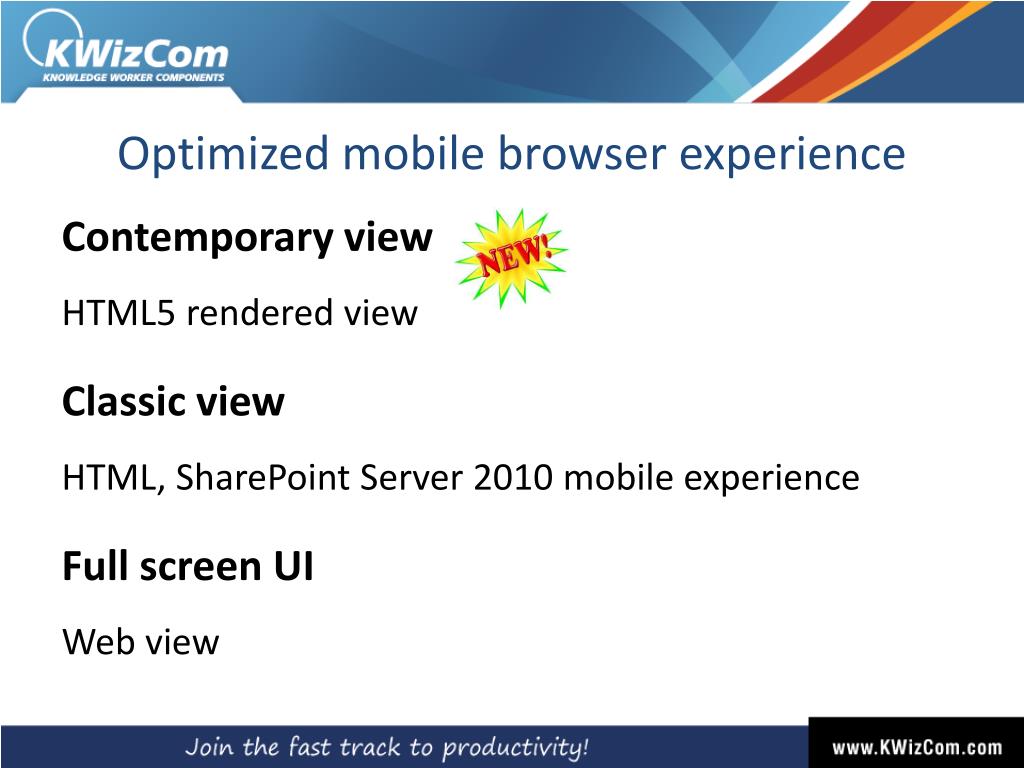 KWizCom
KNOWLEDGE WORKER COMPONENTS

Optimized mobile browser experience

Contemporary view

NEW!

HTML5 rendered view

Classic view

HTML, SharePoint Server 2010 mobile experience

Full screen UI

Web view

Join the fast track to productivity!

www.KWizCom.com